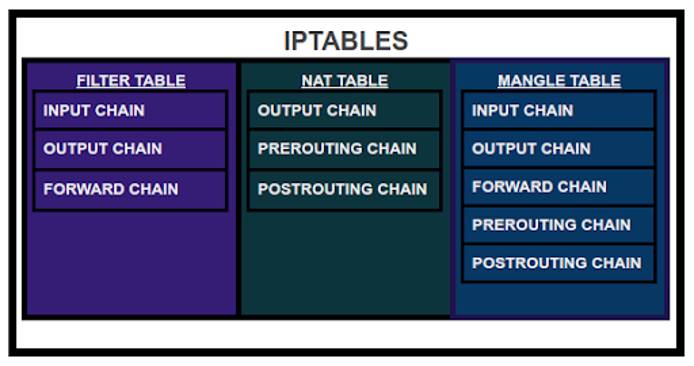 IPTABLES

FILTER TABLE

INPUT CHAIN

OUTPUT CHAIN

FORWARD CHAIN

NAT TABLE

OUTPUT CHAIN

PREROUTING CHAIN

POSTROUTING CHAIN

MANGLE TABLE

INPUT CHAIN

OUTPUT CHAIN

FORWARD CHAIN

PREROUTING CHAIN

POSTROUTING CHAIN